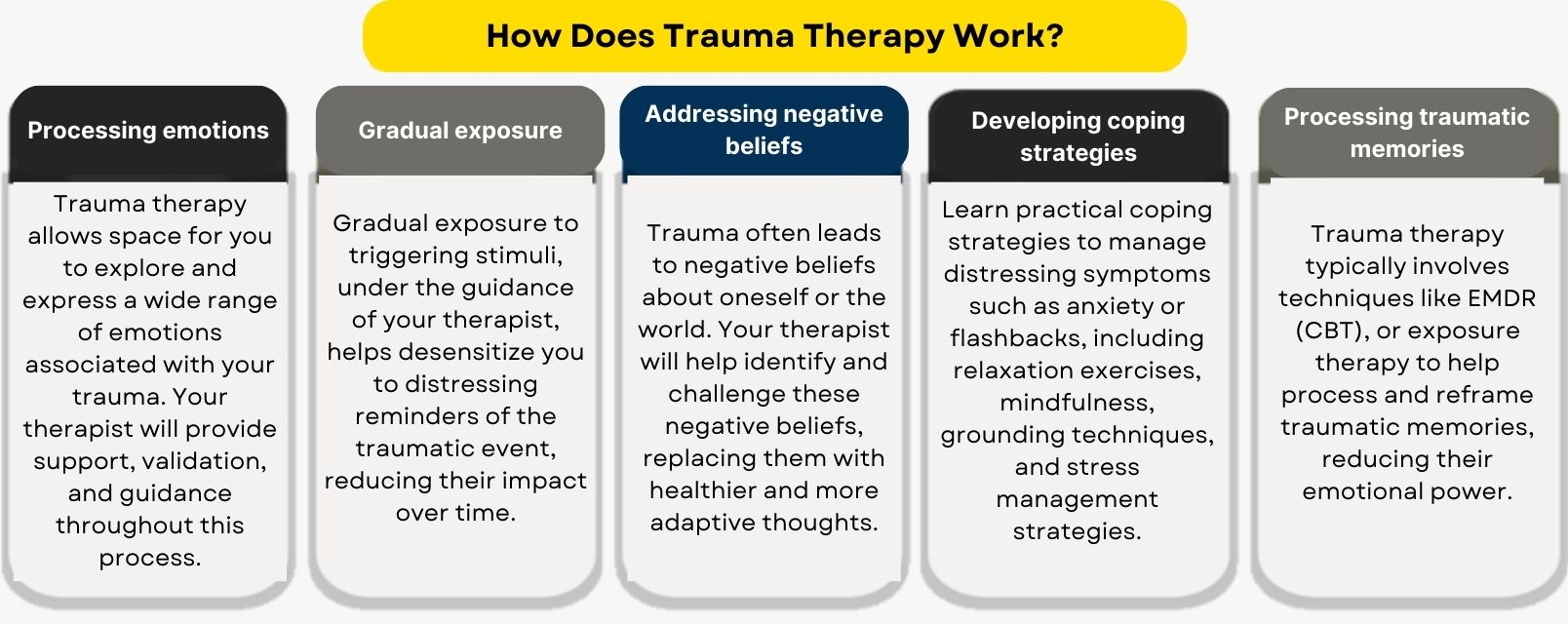 How Does Trauma Therapy Work?

Processing emotions

Trauma therapy allows space for you to explore and express a wide range of emotions associated with your trauma. Your therapist will provide support, validation, and guidance throughout this process.

Gradual exposure

Gradual exposure to triggering stimuli, under the guidance of your therapist, helps desensitize you to distressing reminders of the traumatic event, reducing their impact over time.

Addressing negative beliefs

Trauma often leads to negative beliefs about oneself or the world. Your therapist will help identify and challenge these negative beliefs, replacing them with healthier and more adaptive thoughts.

Developing coping strategies

Learn practical coping strategies to manage distressing symptoms such as anxiety or flashbacks, including relaxation exercises, mindfulness, grounding techniques, and stress management strategies.

Processing traumatic memories

Trauma therapy typically involves techniques like EMDR (CBT), or exposure therapy to help process and reframe traumatic memories, reducing their emotional power.